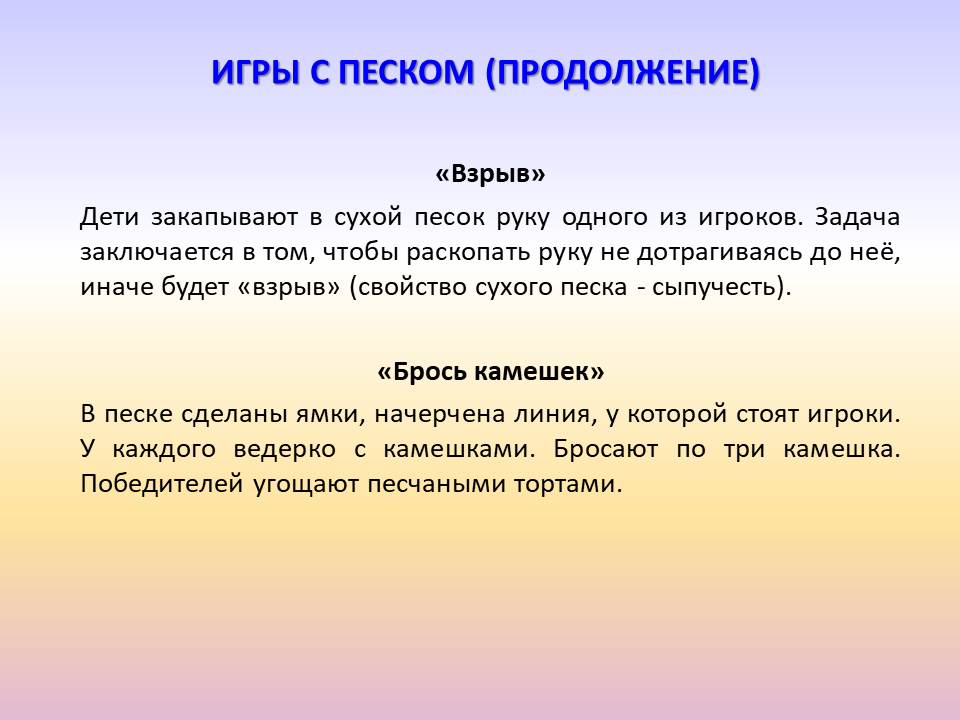 ИГРЫ С ПЕСКОМ (ПРОДОЛЖЕНИЕ)

«Взрыв»

Дети закапывают в сухой песок руку одного из игроков. Задача заключается в том, чтобы раскопать руку не дотрагиваясь до неё, иначе будет «взрыв» (свойство сухого песка - сыпучесть).

«Брось камешек»

В песке сделаны ямки, начерчена линия, у которой стоят игроки. У каждого ведерко с камешками. Бросают по три камешка. Победителей угощают песчаными тортами.